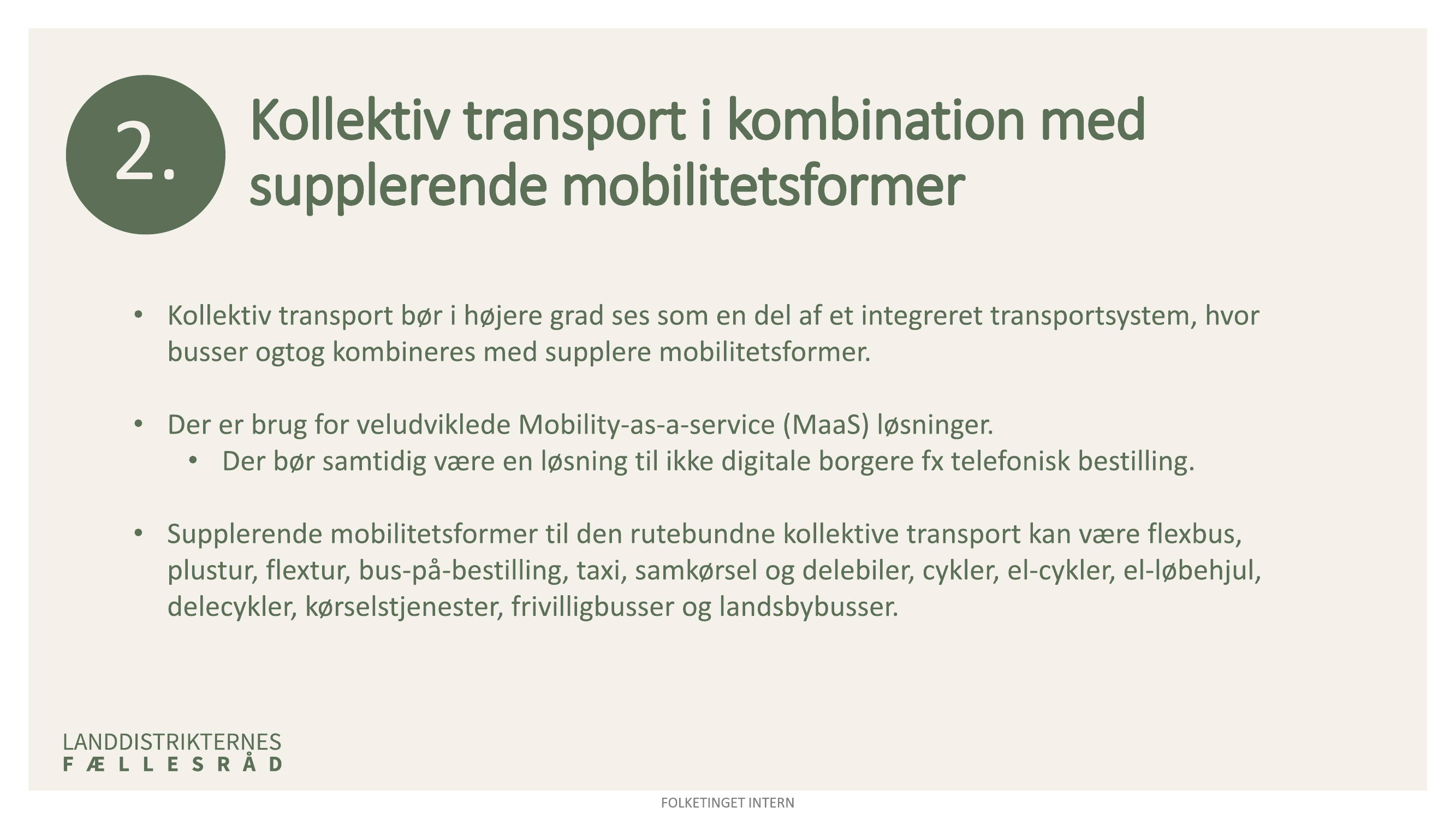 2.

Kollektiv transport i kombination med supplerende mobilitetsformer

• Kollektiv transport bør i højere grad ses som en del af et integreret transportsystem, hvor busser ogtog kombineres med supplere mobilitetsformer.

• Der er brug for veludviklede Mobility-as-a-service (MaaS) løsninger.
  • Der bør samtidig være en løsning til ikke digitale borgere fx telefonisk bestilling.

• Supplerende mobilitetsformer til den rutebundne kollektive transport kan være flexbus, plustur, flextur, bus-på-bestilling, taxi, samkørsel og delebiler, cykler, el-cykler, el-løbehjul, delecykler, kørselstjenester, frivilligbusser og landsbybusser.

LANDDISTRIKTERNES
FÆLLESRÅD

FOLKETINGET INTERN